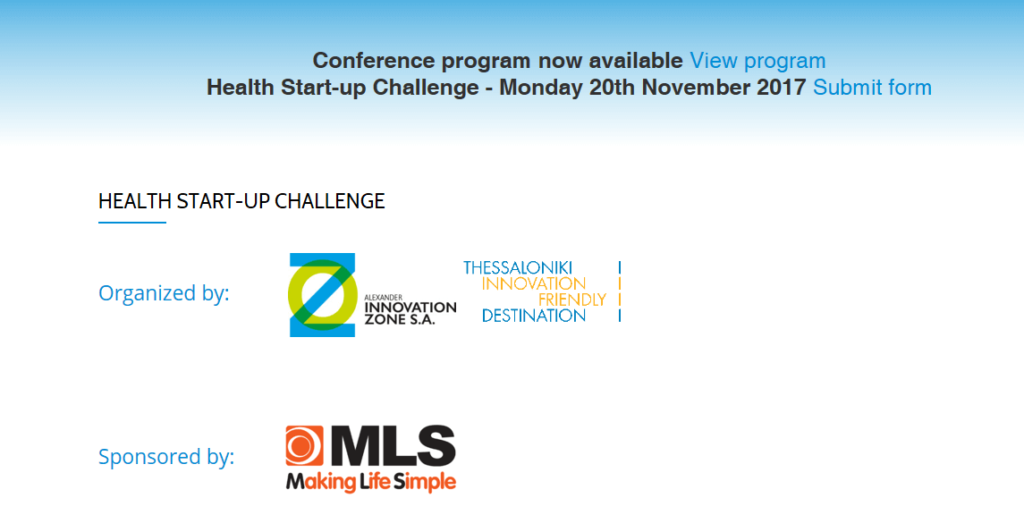 Conference program now available View program
Health Start-up Challenge - Monday 20th November 2017 Submit form

HEALTH START-UP CHALLENGE

Organized by:

ALEXANDER INNOVATION ZONE S.A.

THESSALONIKI INNOVATION FRIENDLY DESTINATION

Sponsored by:

MLS
Making Life Simple